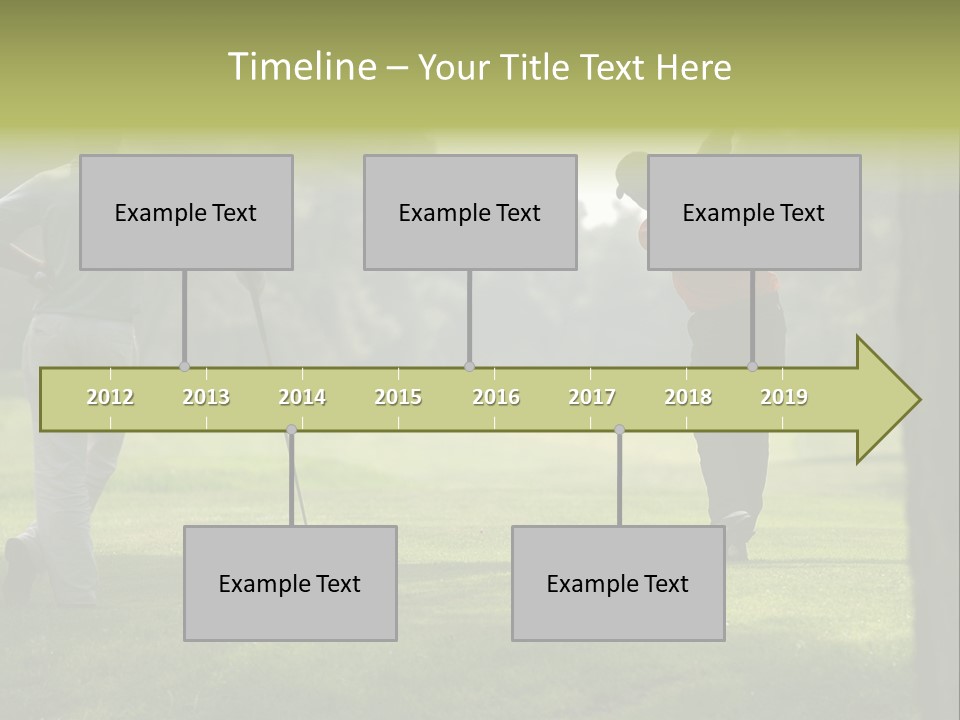 Timeline – Your Title Text Here

Example Text

Example Text

Example Text

2012 2013 2014 2015 2016 2017 2018 2019

Example Text

Example Text